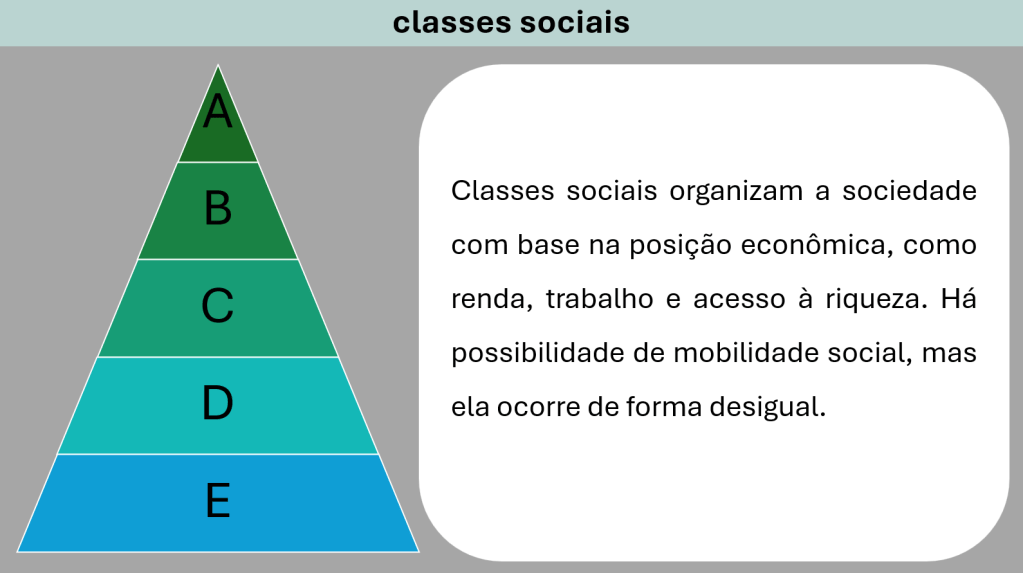 classes sociais

A

B

C

D

E

Classes sociais organizam a sociedade com base na posição econômica, como renda, trabalho e acesso à riqueza. Há possibilidade de mobilidade social, mas ela ocorre de forma desigual.